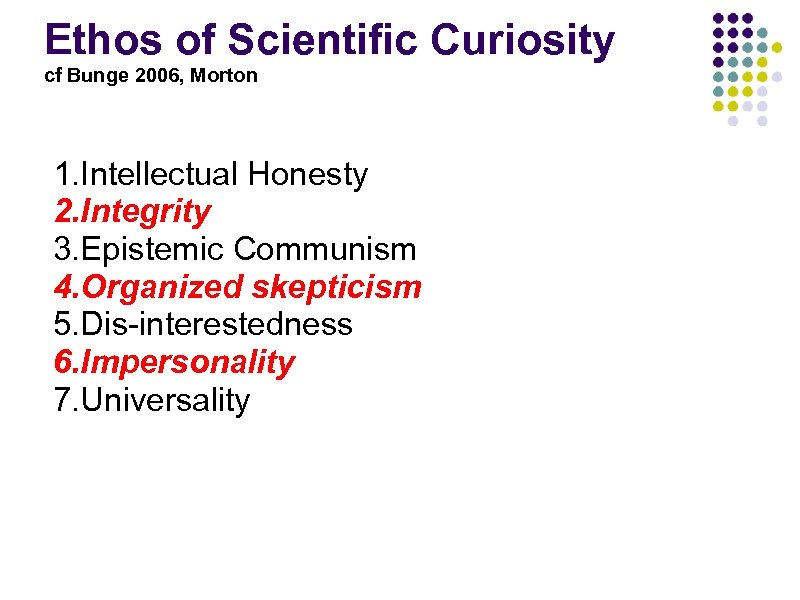 Ethos of Scientific Curiosity
cf Bunge 2006, Morton

1.Intellectual Honesty
2.Integrity
3.Epistemic Communism
4.Organized skepticism
5.Dis-interestedness
6.Impersonality
7.Universality